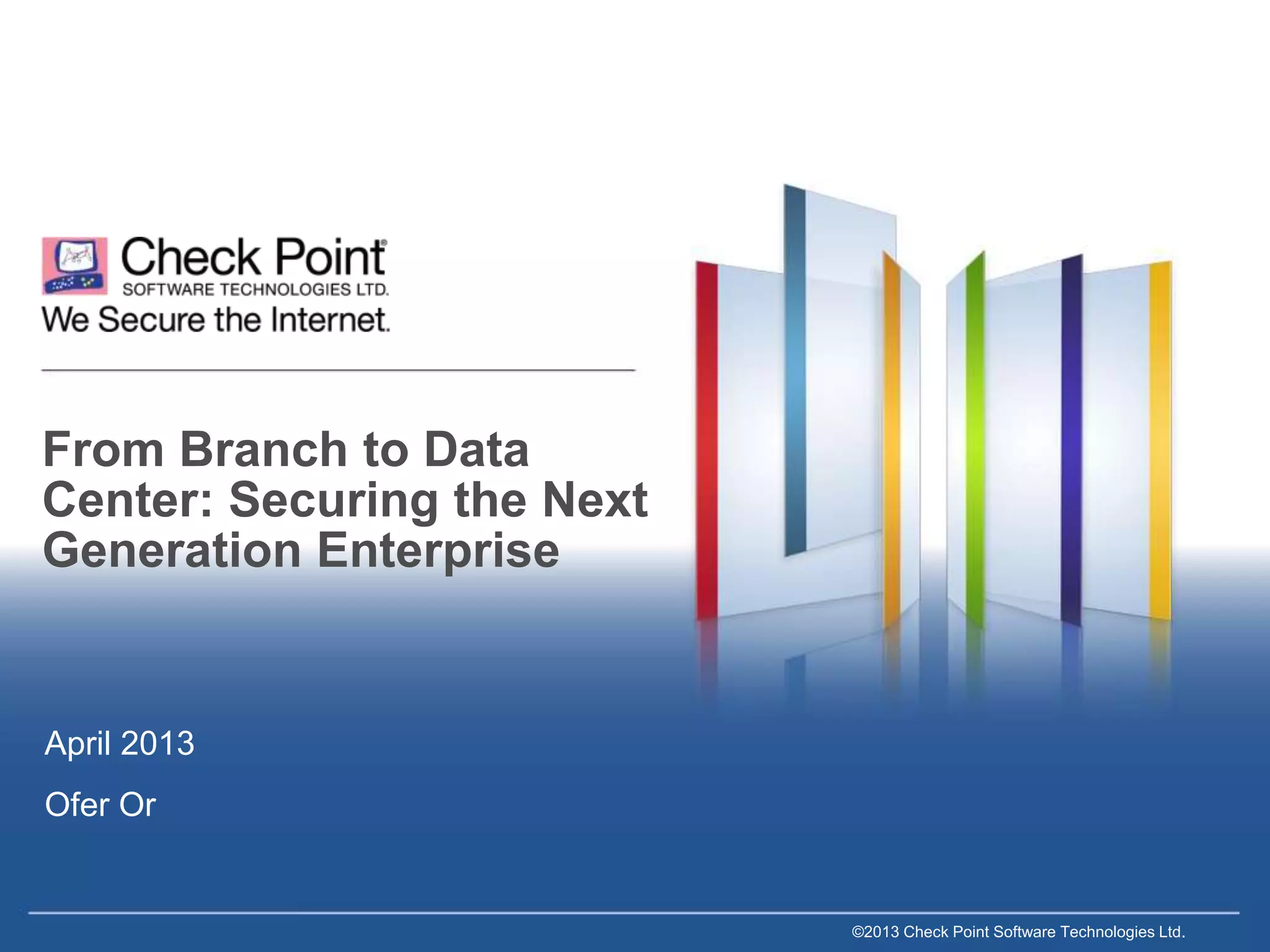 Check Point®
SOFTWARE TECHNOLOGIES LTD.
We Secure the Internet.

From Branch to Data Center: Securing the Next Generation Enterprise

April 2013

Ofer Or

©2013 Check Point Software Technologies Ltd.